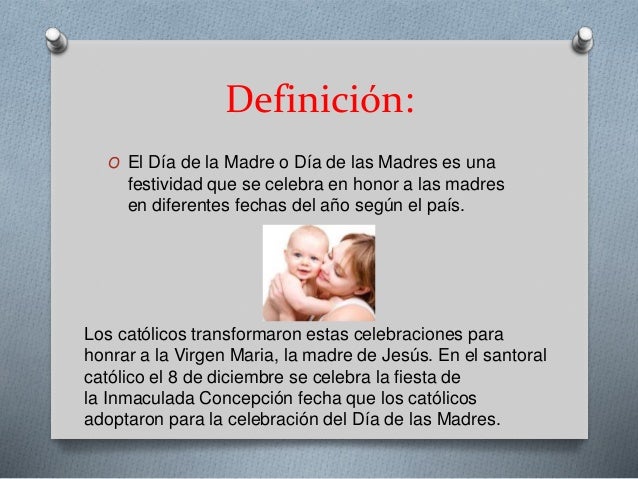 Definición:

O El Día de la Madre o Día de las Madres es una festividad que se celebra en honor a las madres en diferentes fechas del año según el país.

Los católicos transformaron estas celebraciones para honrar a la Virgen Maria, la madre de Jesús. En el santoral católico el 8 de diciembre se celebra la fiesta de la Inmaculada Concepción fecha que los católicos adoptaron para la celebración del Día de las Madres.